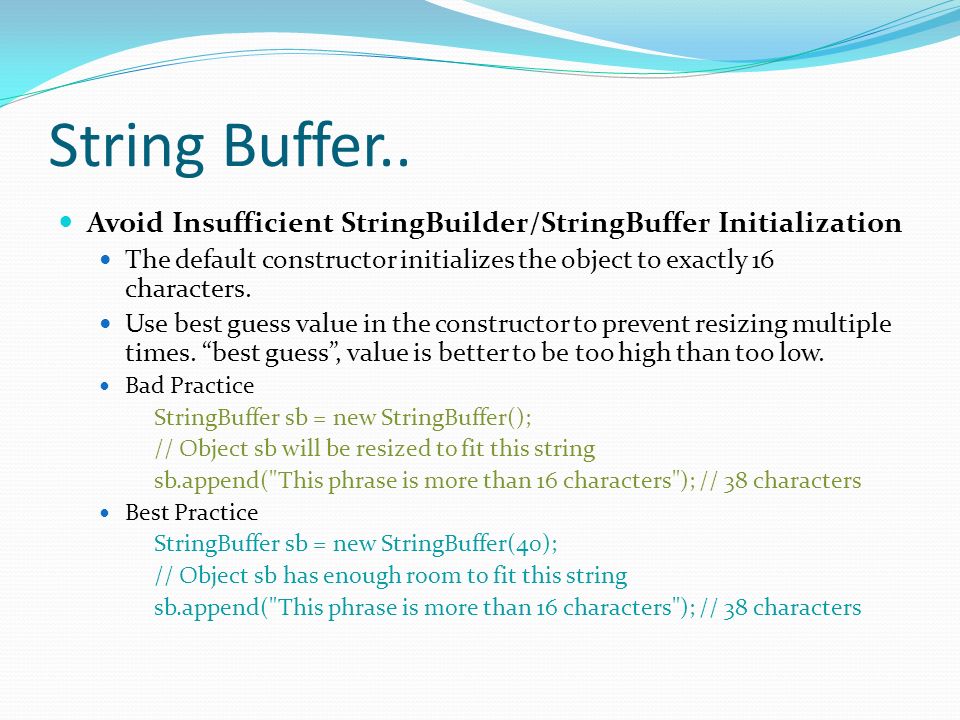 String Buffer..

Avoid Insufficient StringBuilder/StringBuffer Initialization

The default constructor initializes the object to exactly 16 characters.

Use best guess value in the constructor to prevent resizing multiple times. “best guess”, value is better to be too high than too low.

Bad Practice

StringBuffer sb = new StringBuffer();
// Object sb will be resized to fit this string
sb.append("This phrase is more than 16 characters"); // 38 characters

Best Practice

StringBuffer sb = new StringBuffer(40);
// Object sb has enough room to fit this string
sb.append("This phrase is more than 16 characters"); // 38 characters